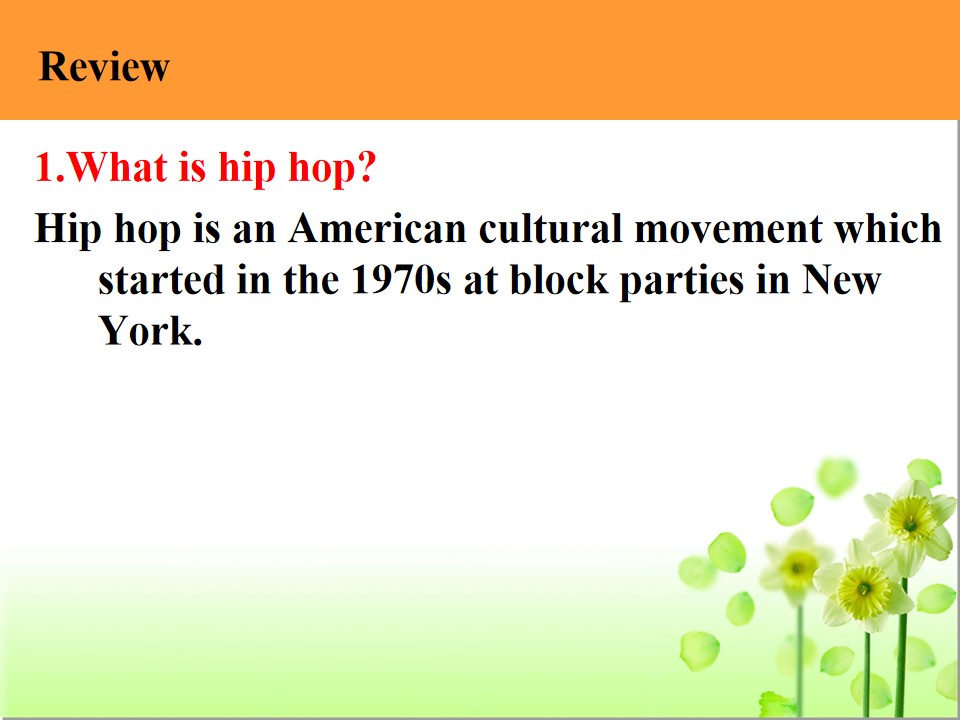 Review

1.What is hip hop?

Hip hop is an American cultural movement which started in the 1970s at block parties in New York.